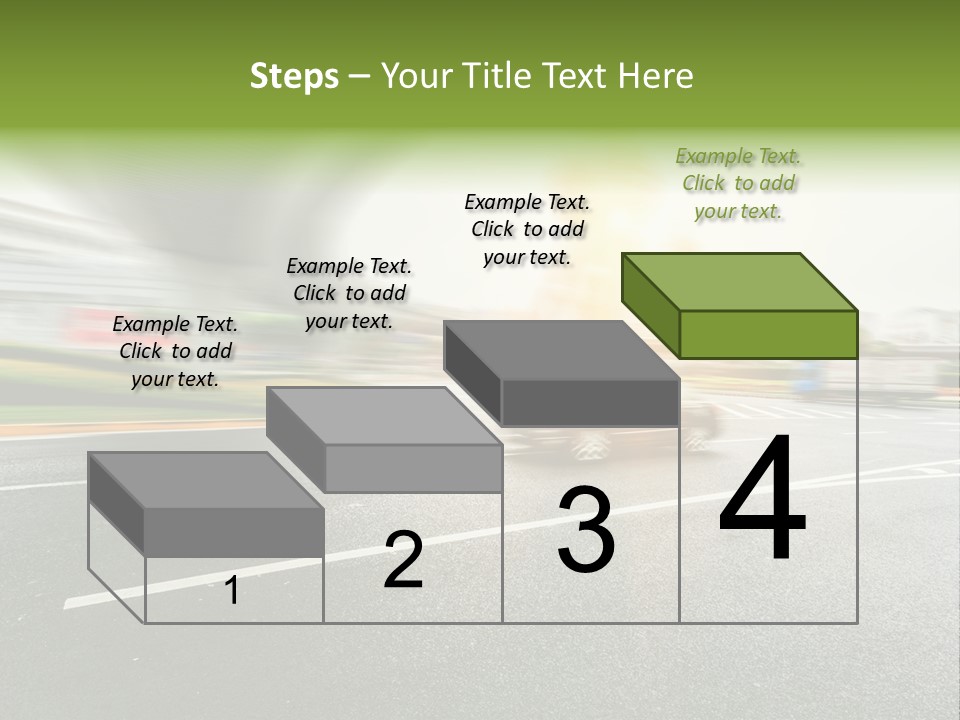 Steps – Your Title Text Here

Example Text. Click to add your text.

Example Text. Click to add your text.

Example Text. Click to add your text.

Example Text. Click to add your text.

1

2

3

4